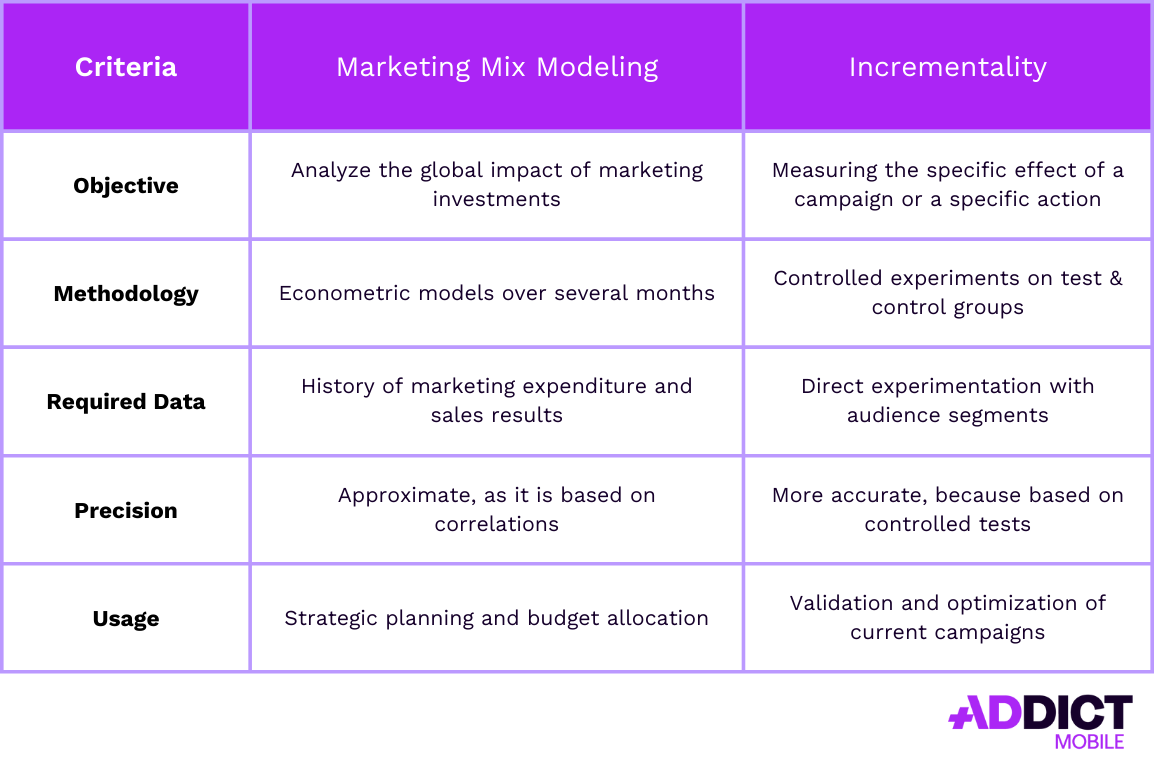 | Criteria | Marketing Mix Modeling | Incrementality |
|---|---|---|
| Objective | Analyze the global impact of marketing investments | Measuring the specific effect of a campaign or a specific action |
| Methodology | Econometric models over several months | Controlled experiments on test & control groups |
| Required Data | History of marketing expenditure and sales results | Direct experimentation with audience segments |
| Precision | Approximate, as it is based on correlations | More accurate, because based on controlled tests |
| Usage | Strategic planning and budget allocation | Validation and optimization of current campaigns |

ADDICT
MOBILE